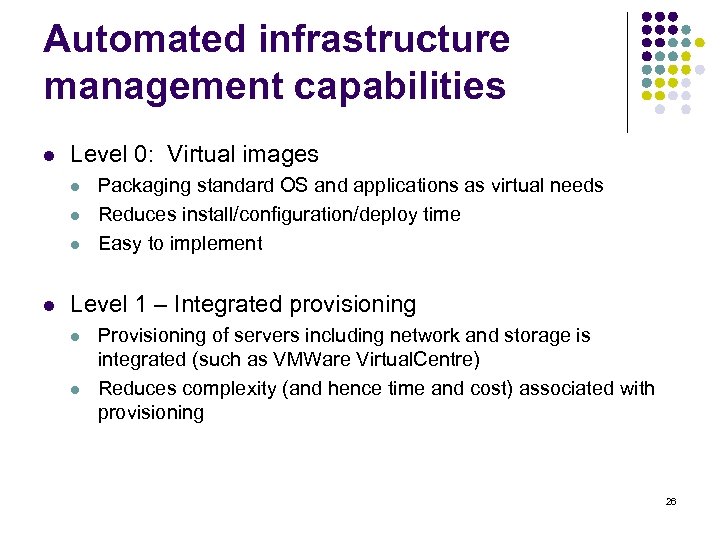 Automated infrastructure management capabilities

- Level 0: Virtual images
  - Packaging standard OS and applications as virtual needs
  - Reduces install/configuration/deploy time
  - Easy to implement

- Level 1 – Integrated provisioning
  - Provisioning of servers including network and storage is integrated (such as VMWare VirtualCentre)
  - Reduces complexity (and hence time and cost) associated with provisioning

26